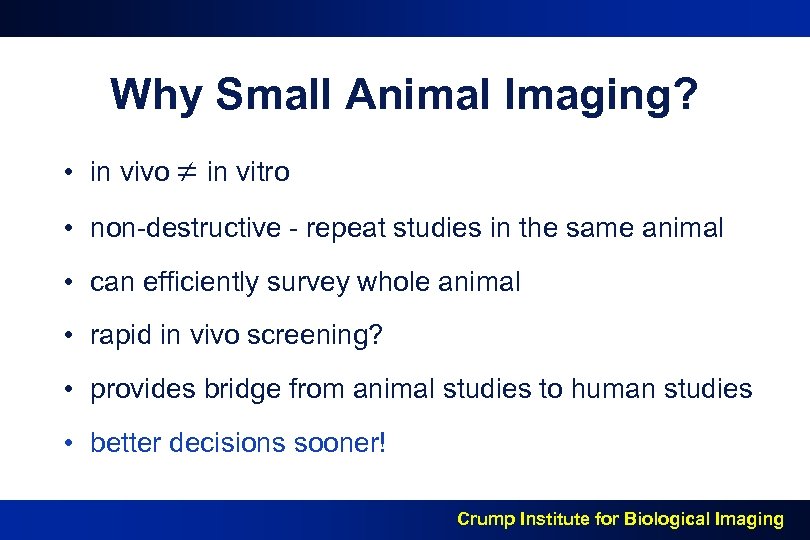 Why Small Animal Imaging?

• in vivo $\neq$ in vitro

• non-destructive - repeat studies in the same animal

• can efficiently survey whole animal

• rapid in vivo screening?

• provides bridge from animal studies to human studies

• better decisions sooner!

Crump Institute for Biological Imaging